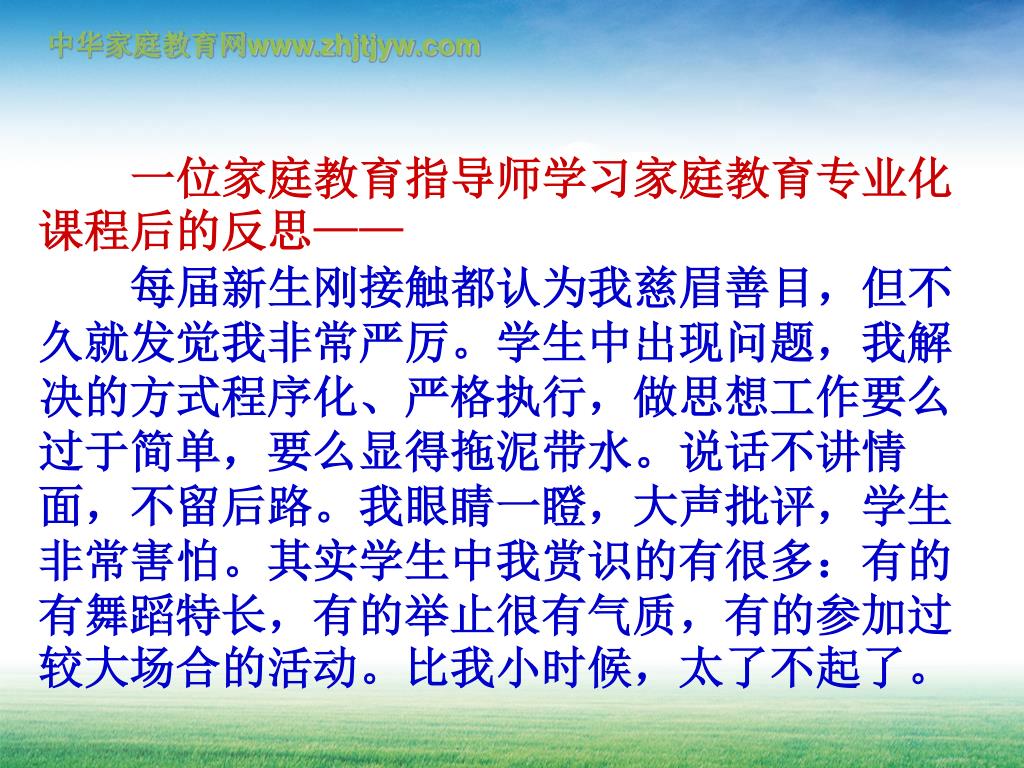 中华家庭教育网www.zhjtjyw.com

一位家庭教育指导师学习家庭教育专业化课程后的反思——

每届新生刚接触都认为我慈眉善目，但不久就发觉我非常严厉。学生中出现问题，我解决的方式程序化、严格执行，做思想工作要么过于简单，要么显得拖泥带水。说话不讲情面，不留后路。我眼睛一瞪，大声批评，学生非常害怕。其实学生中我赏识的有很多：有的有舞蹈特长，有的举止很有气质，有的参加过较大场合的活动。比我小时候，太了不起了。